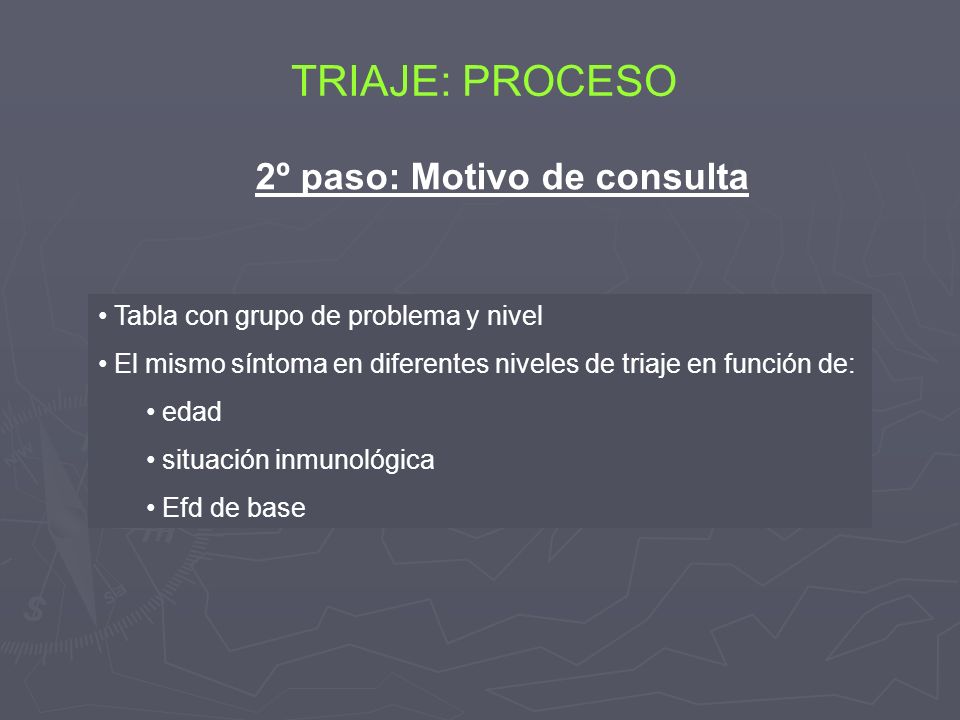 TRIAJE: PROCESO

2º paso: Motivo de consulta

• Tabla con grupo de problema y nivel
• El mismo síntoma en diferentes niveles de triaje en función de:
• edad
• situación inmunológica
• Efd de base